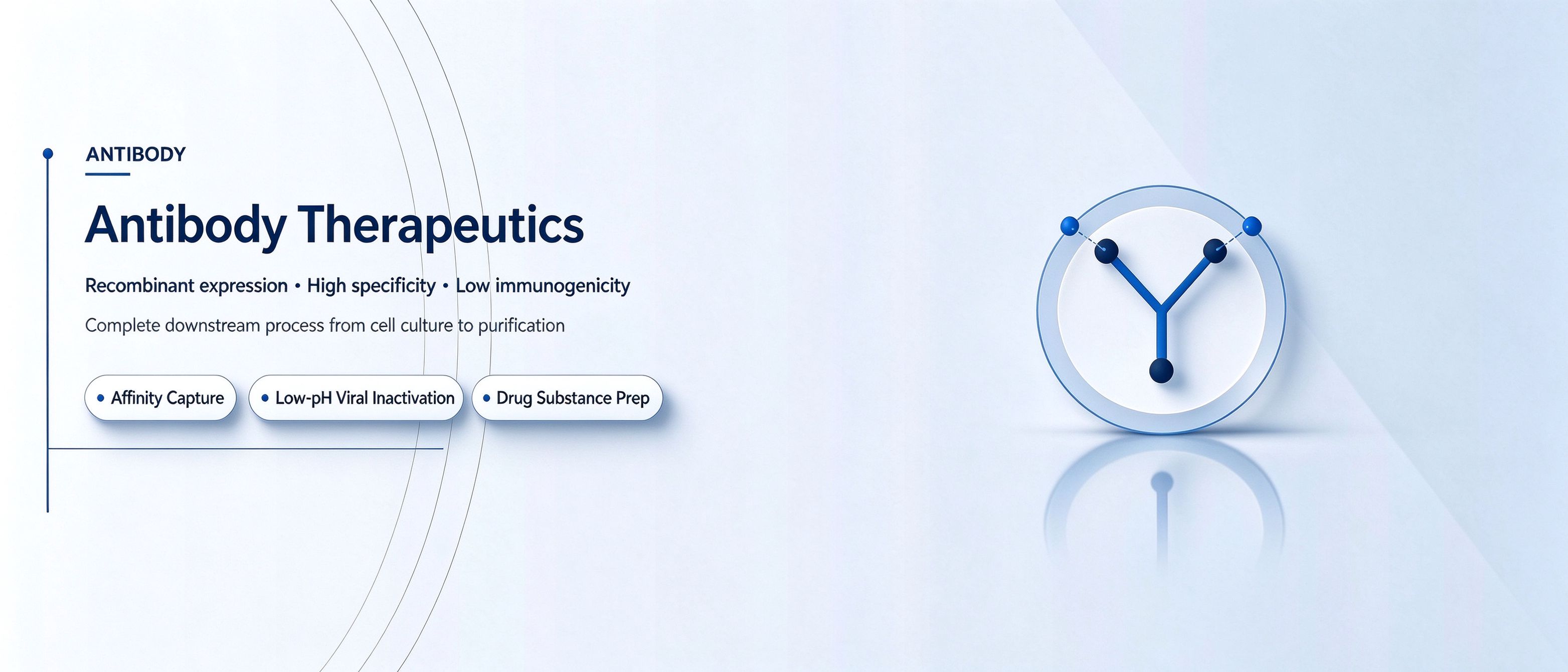 ANTIBODY

Antibody Therapeutics

Recombinant expression • High specificity • Low immunogenicity

Complete downstream process from cell culture to purification

• Affinity Capture

• Low-pH Viral Inactivation

• Drug Substance Prep